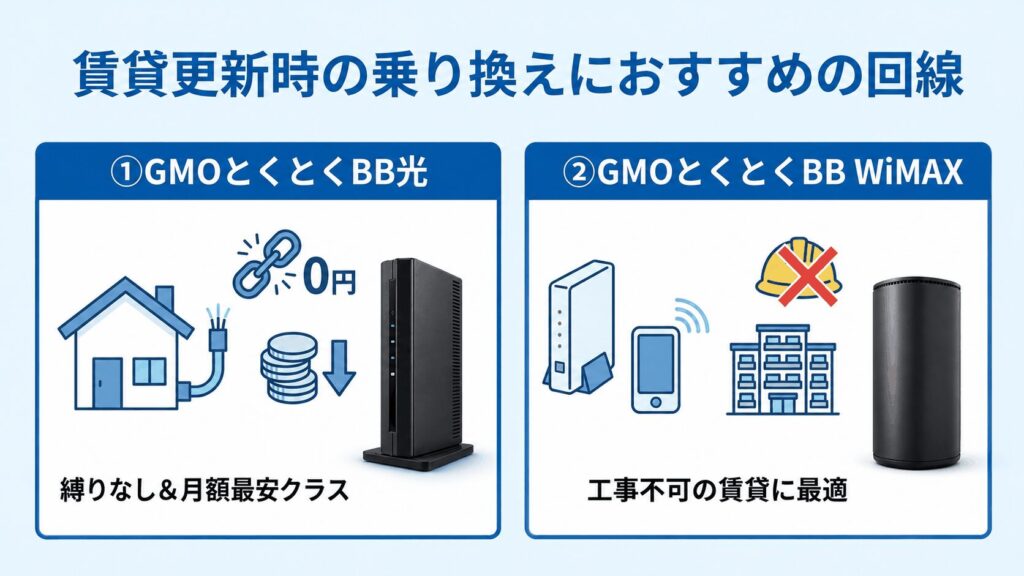 賃貸更新時の乗り換えにおすすめの回線

①GMOとくとくBB光

0円

縛りなし＆月額最安クラス

②GMOとくとくBB WiMAX

工事不可の賃貸に最適